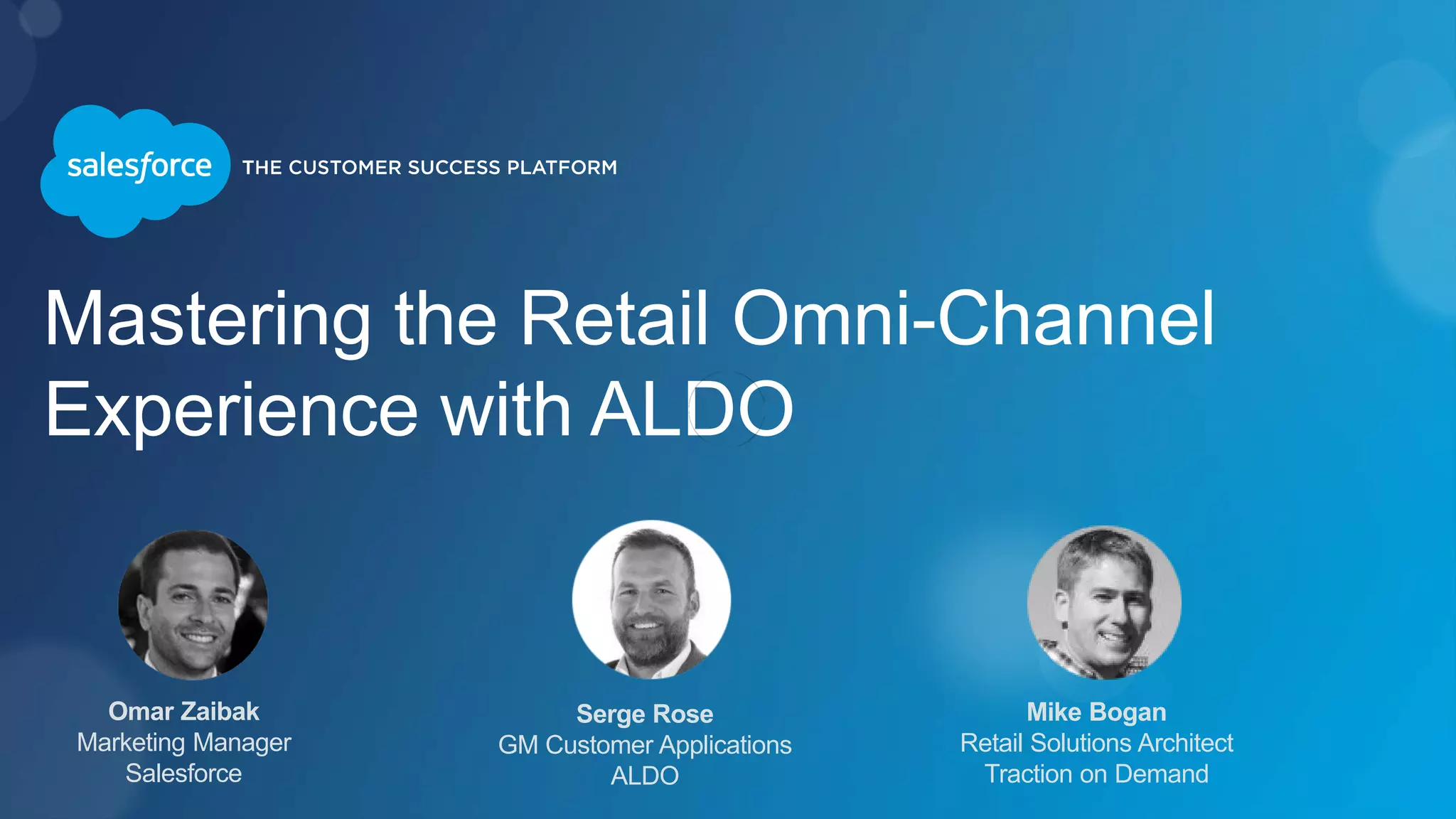 salesforce THE CUSTOMER SUCCESS PLATFORM

Mastering the Retail Omni-Channel Experience with ALDO

Omar Zaibak
Marketing Manager
Salesforce

Serge Rose
GM Customer Applications
ALDO

Mike Bogan
Retail Solutions Architect
Traction on Demand